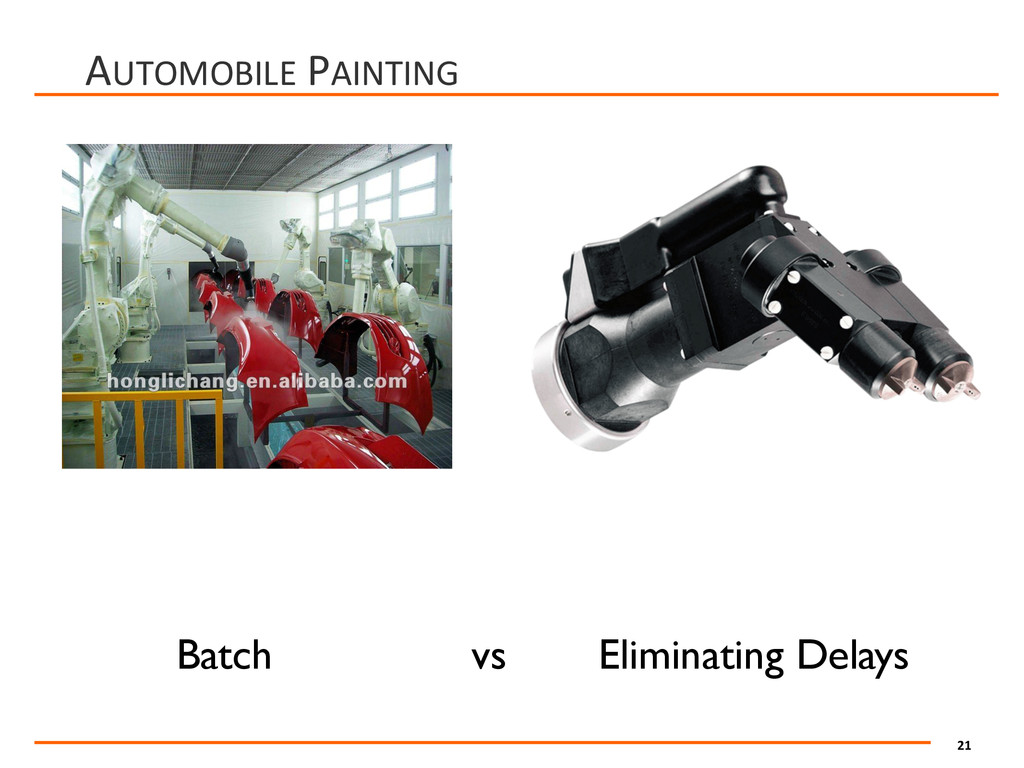 AUTOMOBILE PAINTING

honglichang.en.alibaba.com

Batch vs Eliminating Delays

21